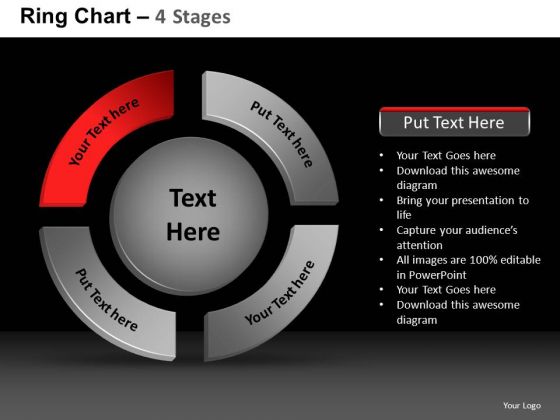 Ring Chart – 4 Stages

Your Text here

Put Text here

Text Here

Put Text here

Your Text here

Put Text Here

• Your Text Goes here
• Download this awesome diagram
• Bring your presentation to life
• Capture your audience's attention
• All images are 100% editable in PowerPoint
• Your Text Goes here
• Download this awesome diagram

Your Logo